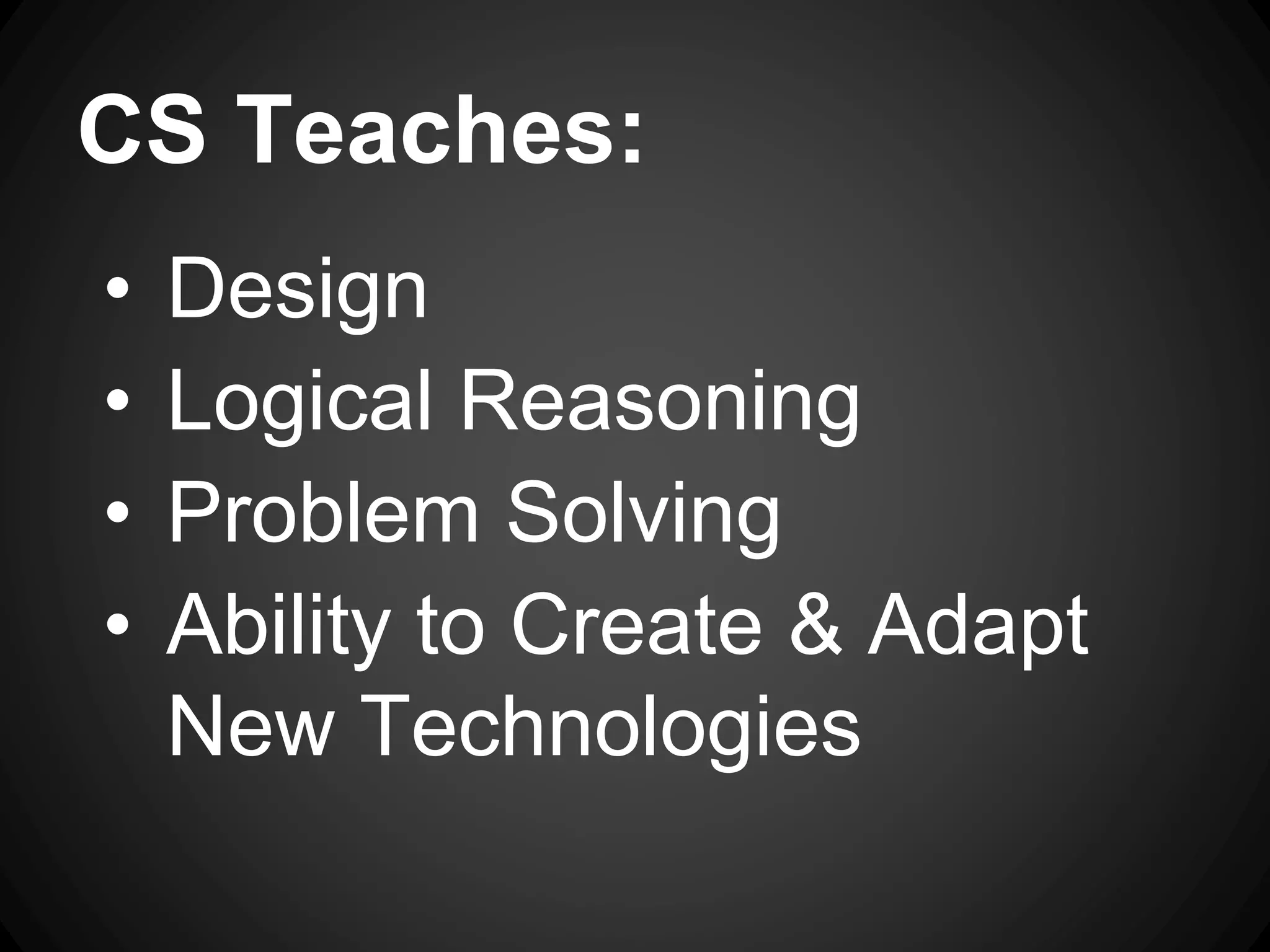 CS Teaches:

• Design
• Logical Reasoning
• Problem Solving
• Ability to Create & Adapt New Technologies